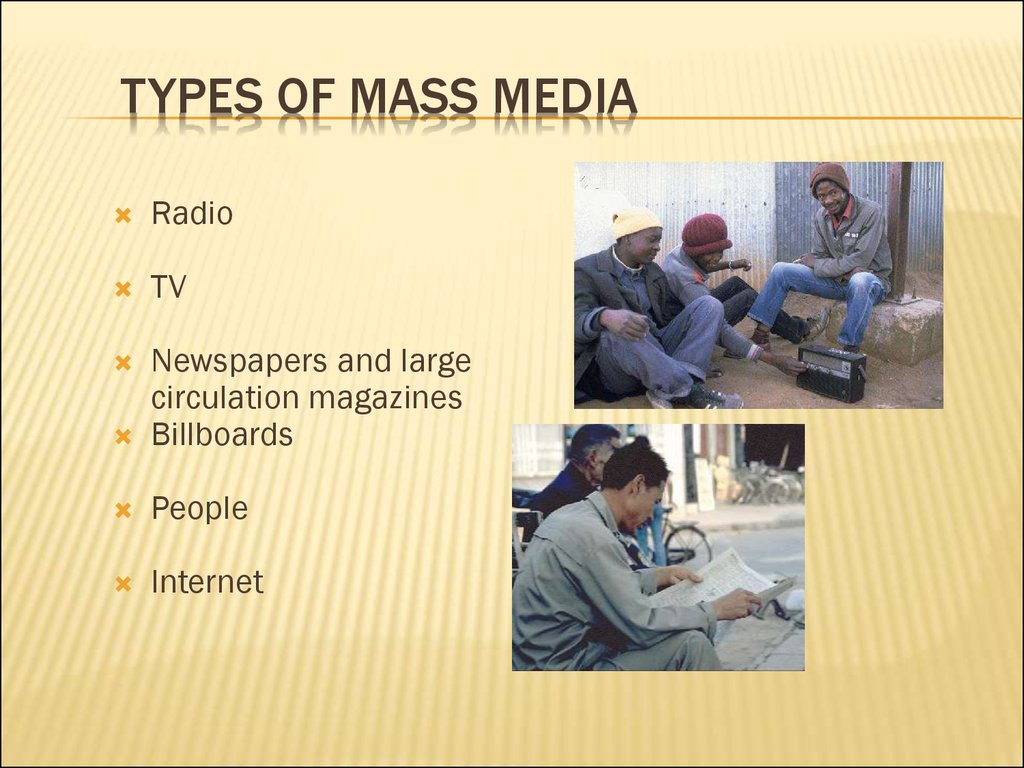 TYPES OF MASS MEDIA

Radio

TV

Newspapers and large circulation magazines

Billboards

People

Internet